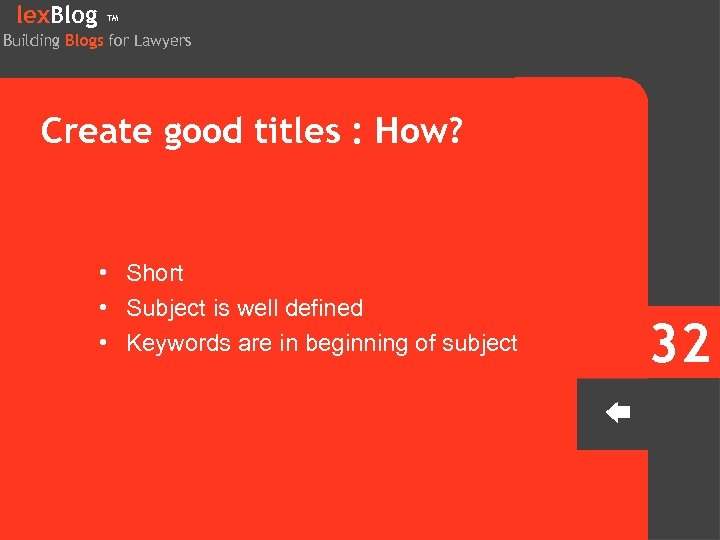 lexBlog ™
Building Blogs for Lawyers

Create good titles : How?

• Short
• Subject is well defined
• Keywords are in beginning of subject

32